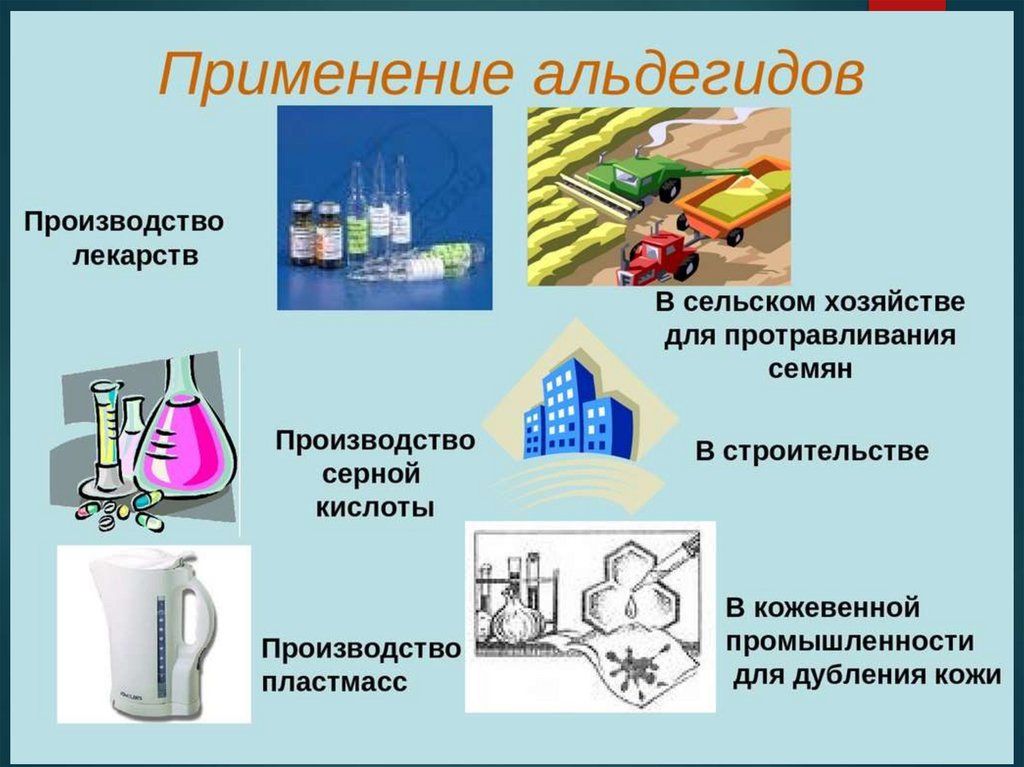 Применение альдегидов

Производство лекарств

В сельском хозяйстве для протравливания семян

Производство серной кислоты

В строительстве

Производство пластмасс

В кожевенной промышленности для дубления кожи